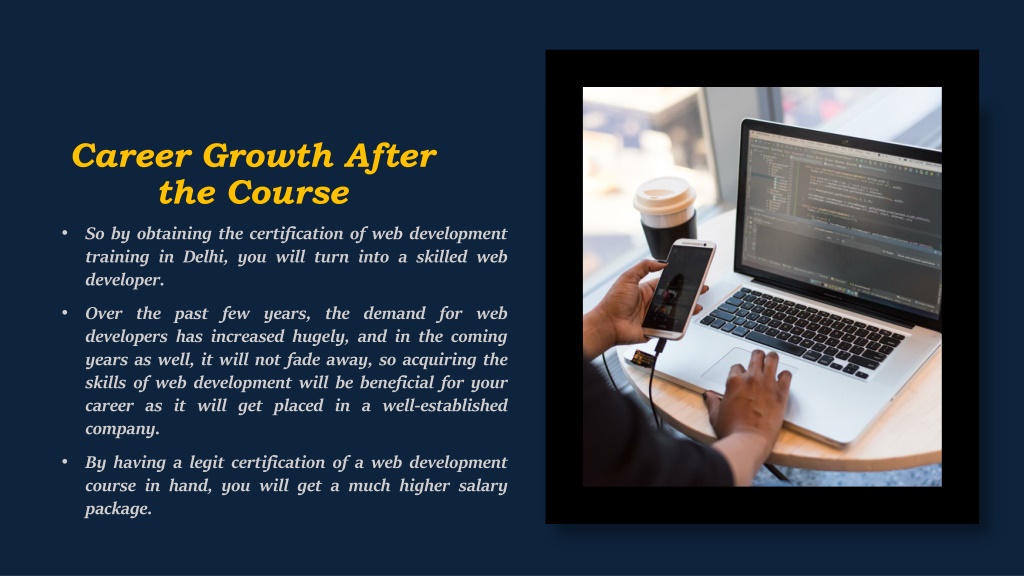 Career Growth After the Course

• So by obtaining the certification of web development training in Delhi, you will turn into a skilled web developer.

• Over the past few years, the demand for web developers has increased hugely, and in the coming years as well, it will not fade away, so acquiring the skills of web development will be beneficial for your career as it will get placed in a well-established company.

• By having a legit certification of a web development course in hand, you will get a much higher salary package.